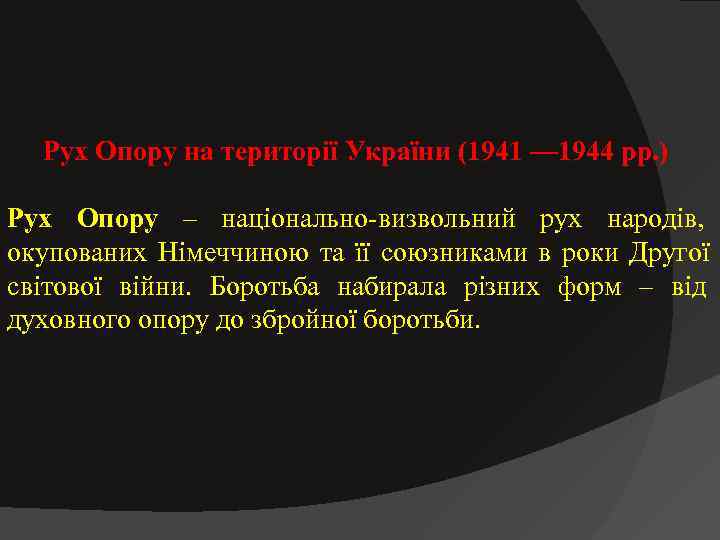 Рух Опору на території України (1941 —1944 рр.)

Рух Опору – національно-визвольний рух народів, окупованих Німеччиною та її союзниками в роки Другої світової війни. Боротьба набирала різних форм – від духовного опору до збройної боротьби.